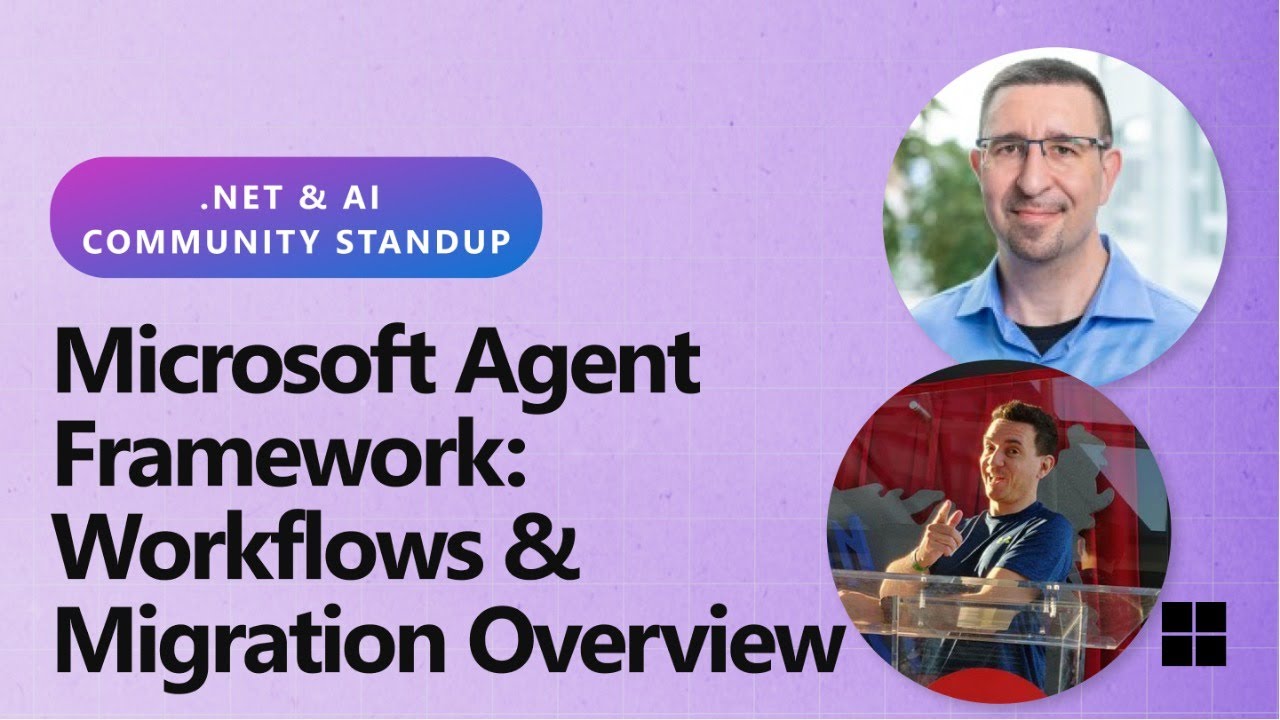 .NET & AI
COMMUNITY STANDUP

Microsoft Agent Framework: Workflows & Migration Overview